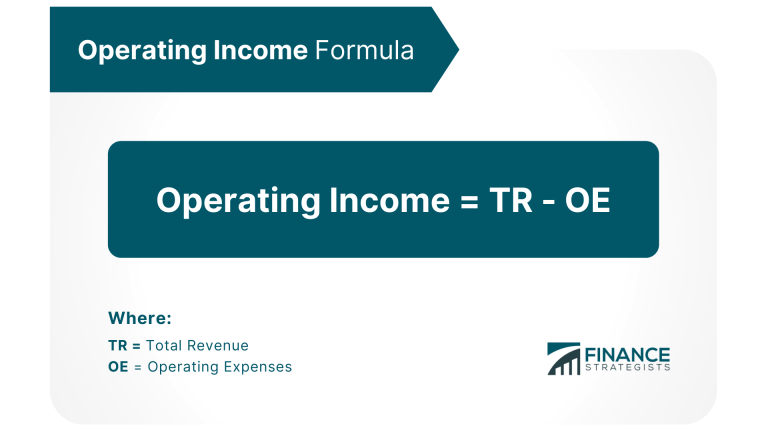 Operating Income Formula

Operating Income = TR - OE

Where:

TR = Total Revenue
OE = Operating Expenses

FINANCE STRATEGISTS